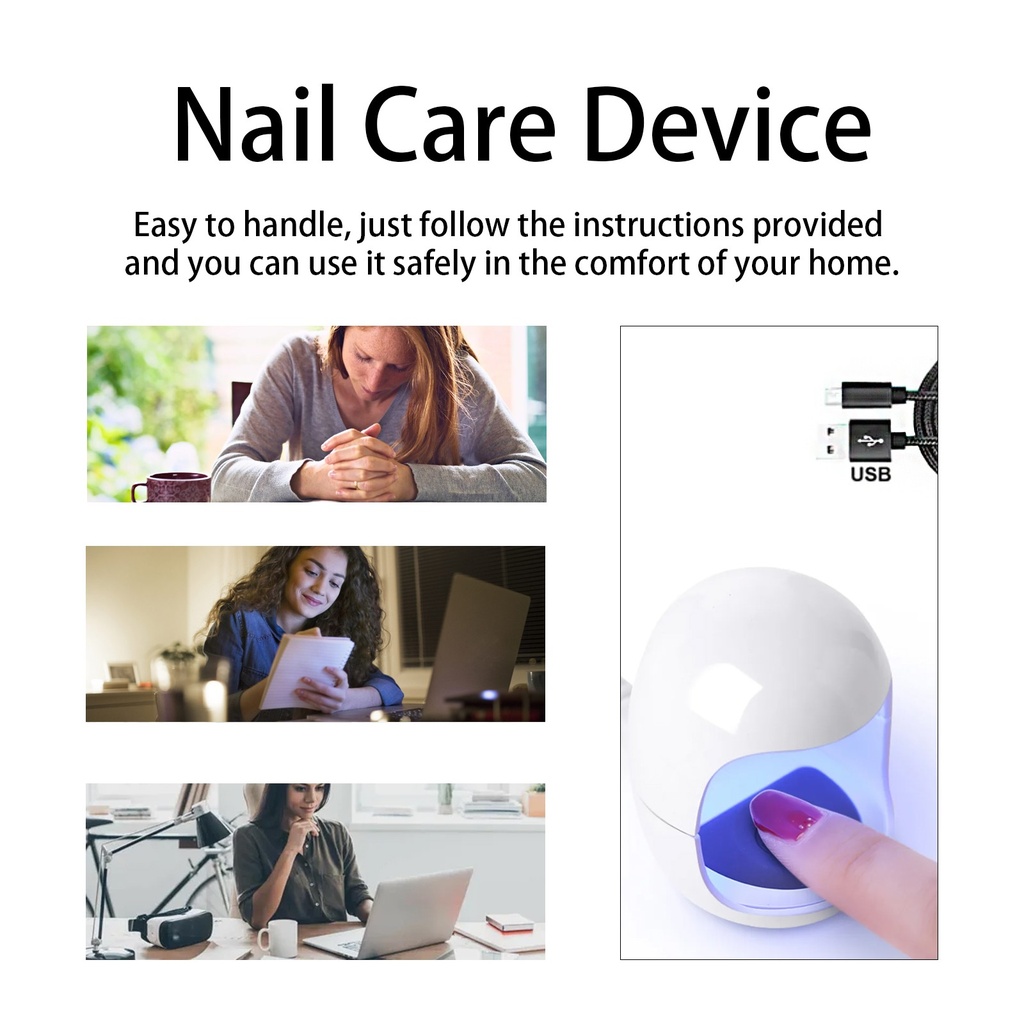 Nail Care Device

Easy to handle, just follow the instructions provided and you can use it safely in the comfort of your home.

USB